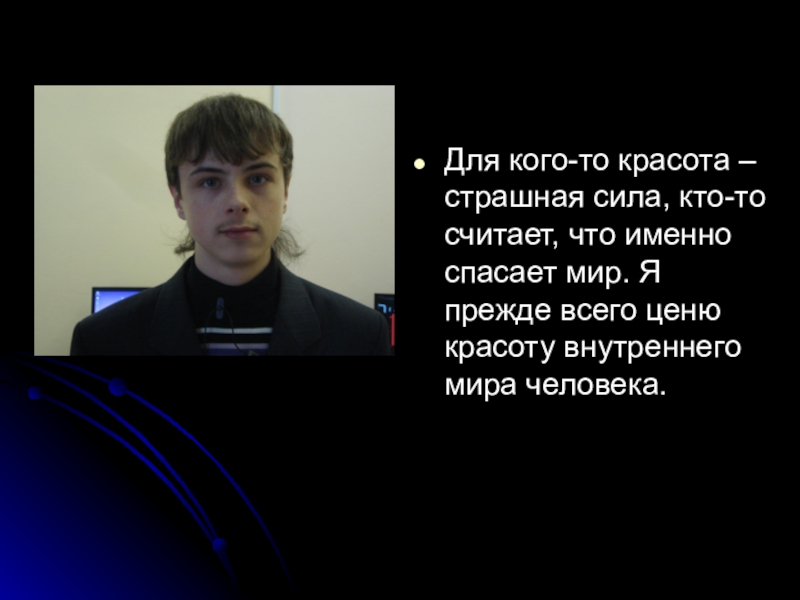 Для кого-то красота – страшная сила, кто-то считает, что именно спасает мир. Я прежде всего ценю красоту внутреннего мира человека.